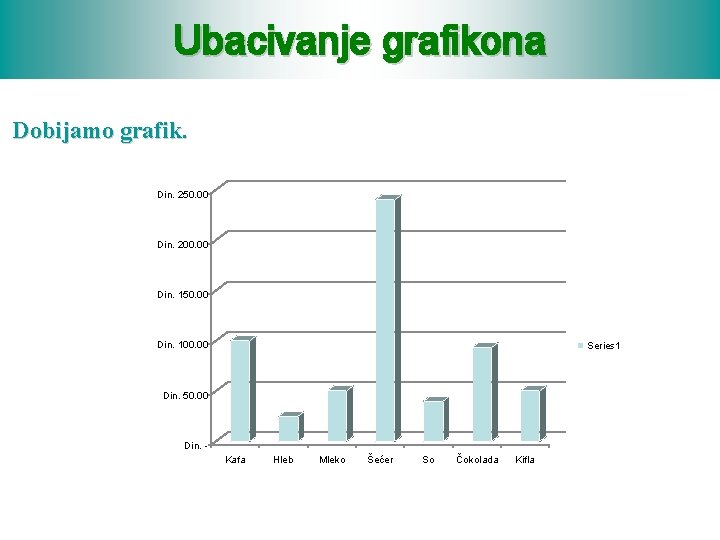 Ubacivanje grafikona

Dobijamo grafik.

Din. 250.00
Din. 200.00
Din. 150.00
Din. 100.00
Din. 50.00
Din. -

Kafa Hleb Mleko Šećer So Čokolada Kifla

Series1